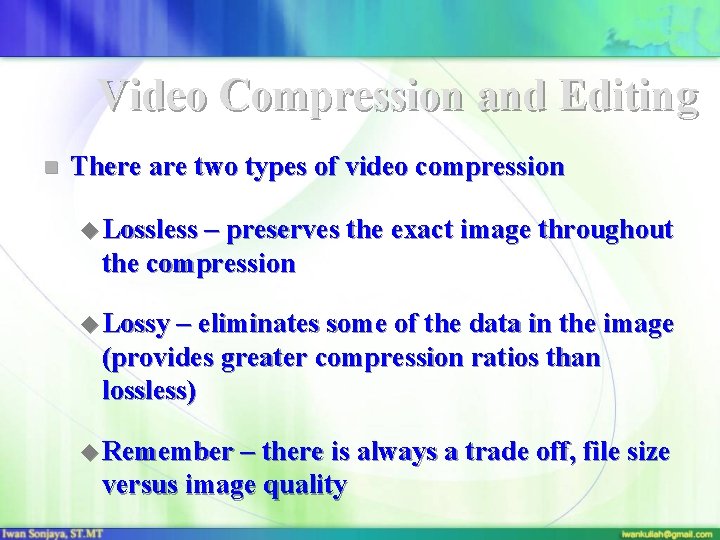 Video Compression and Editing

There are two types of video compression

Lossless – preserves the exact image throughout the compression

Lossy – eliminates some of the data in the image (provides greater compression ratios than lossless)

Remember – there is always a trade off, file size versus image quality

Iwan Sonjaya, ST.MT

iwankuliah@gmail.com